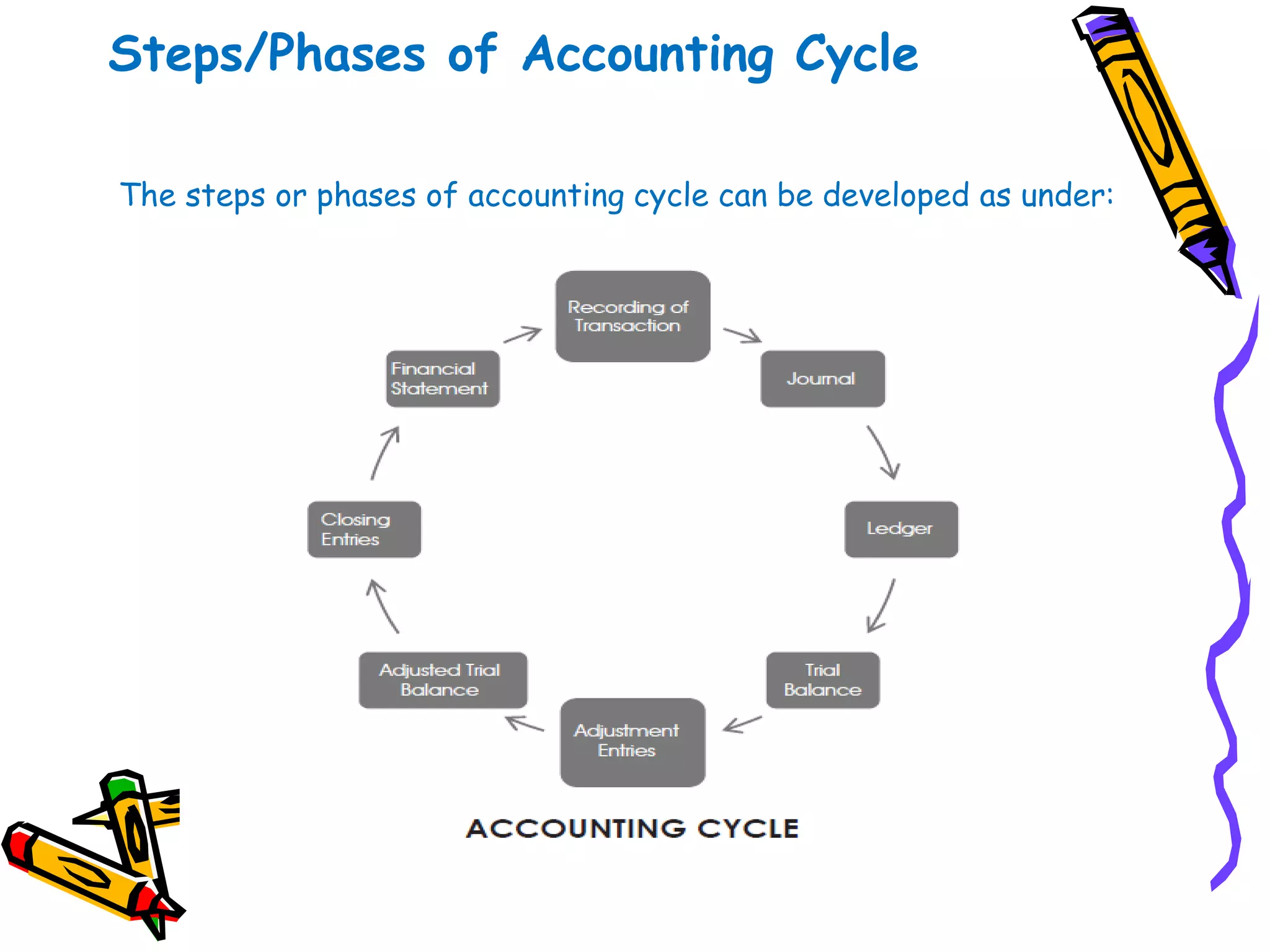 Steps/Phases of Accounting Cycle

The steps or phases of accounting cycle can be developed as under:

Recording of Transaction

Journal

Ledger

Trial Balance

Adjustment Entries

Adjusted Trial Balance

Closing Entries

Financial Statement

ACCOUNTING CYCLE